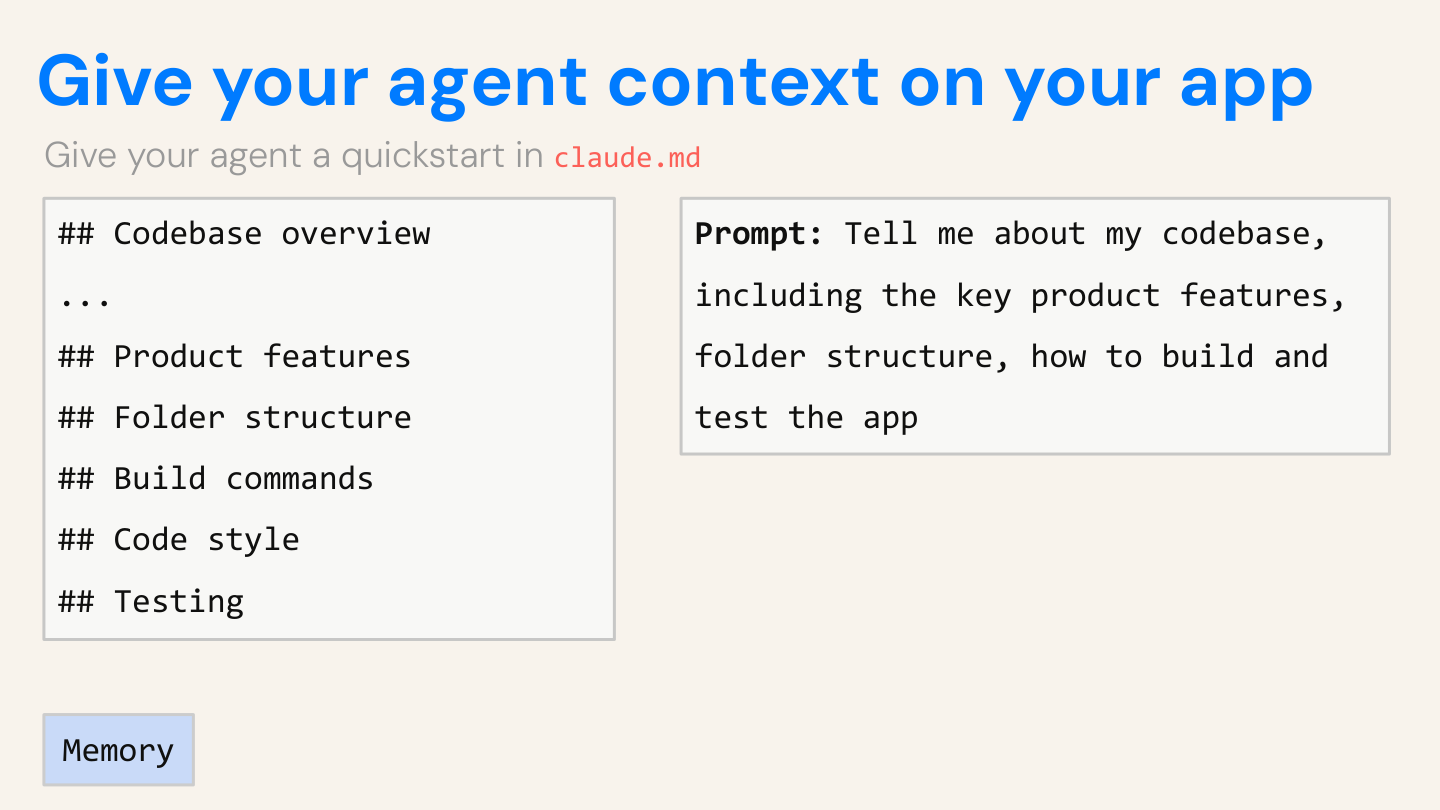 Give your agent context on your app

Give your agent a quickstart in claude.md

## Codebase overview
...
## Product features
## Folder structure
## Build commands
## Code style
## Testing

**Prompt:** Tell me about my codebase, including the key product features, folder structure, how to build and test the app

Memory